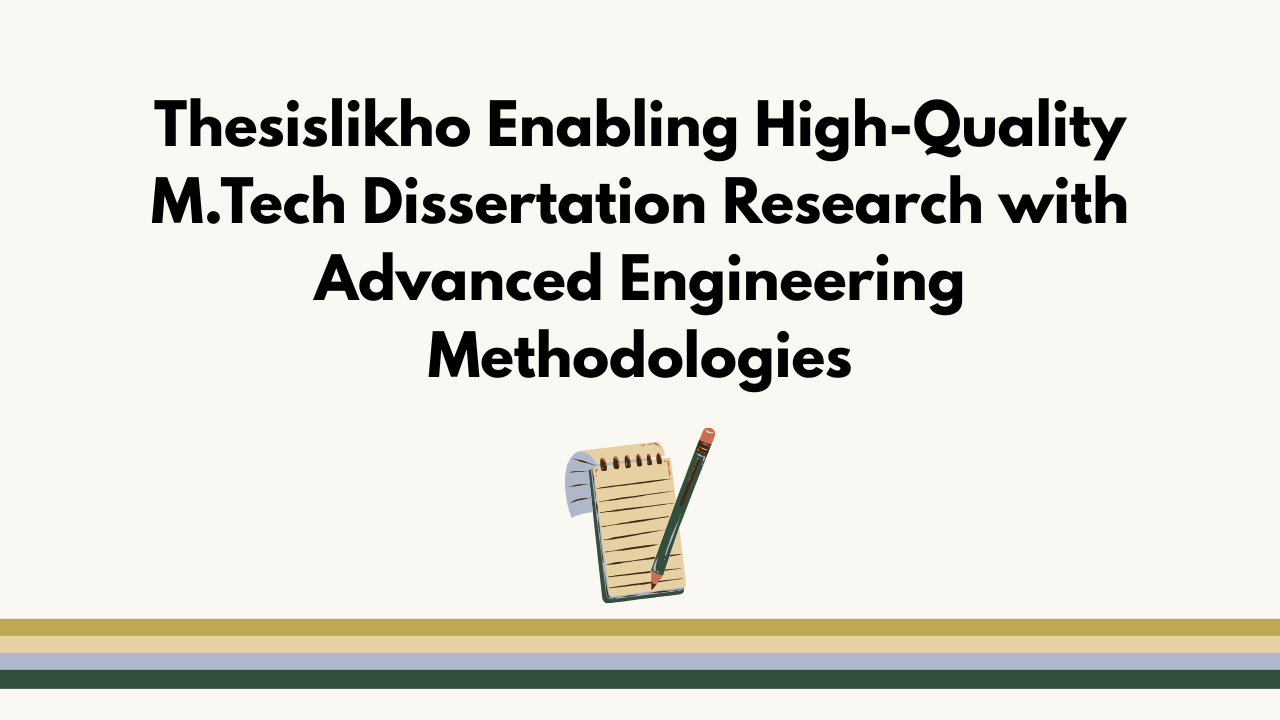 Thesislikho Enabling High-Quality M.Tech Dissertation Research with Advanced Engineering Methodologies